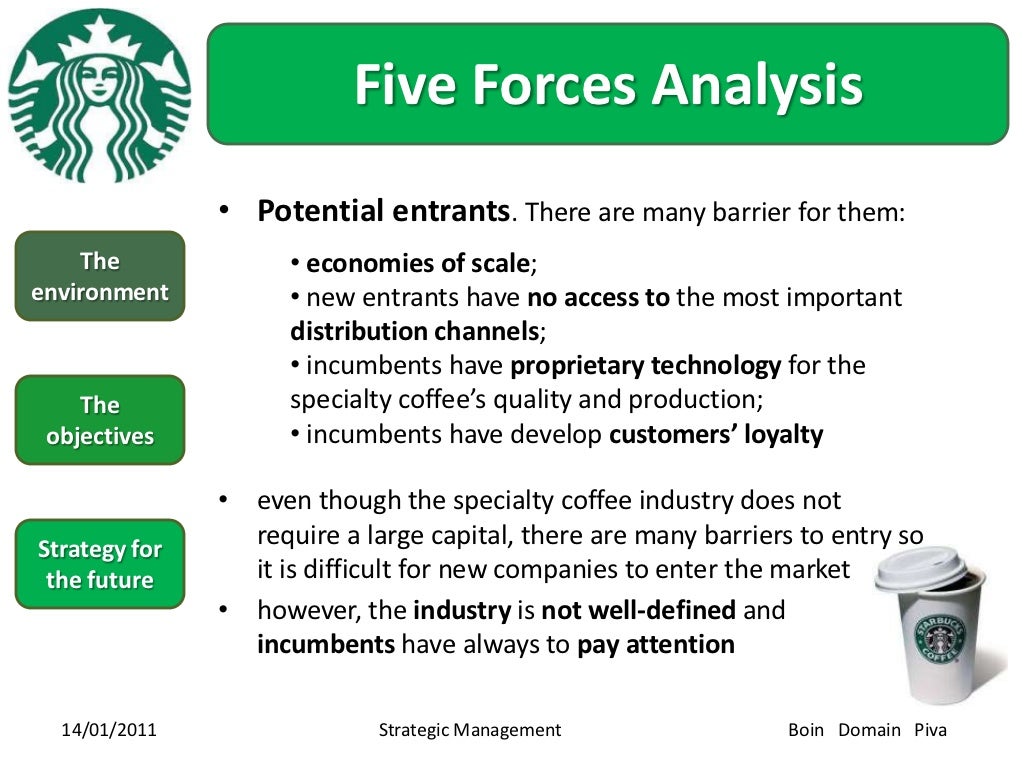 Five Forces Analysis

The environment

The objectives

Strategy for the future

• Potential entrants. There are many barrier for them:

• economies of scale;
• new entrants have no access to the most important distribution channels;
• incumbents have proprietary technology for the specialty coffee's quality and production;
• incumbents have develop customers' loyalty

• even though the specialty coffee industry does not require a large capital, there are many barriers to entry so it is difficult for new companies to enter the market

• however, the industry is not well-defined and incumbents have always to pay attention

STARBUCKS COFFEE

14/01/2011 Strategic Management Boin Domain Piva